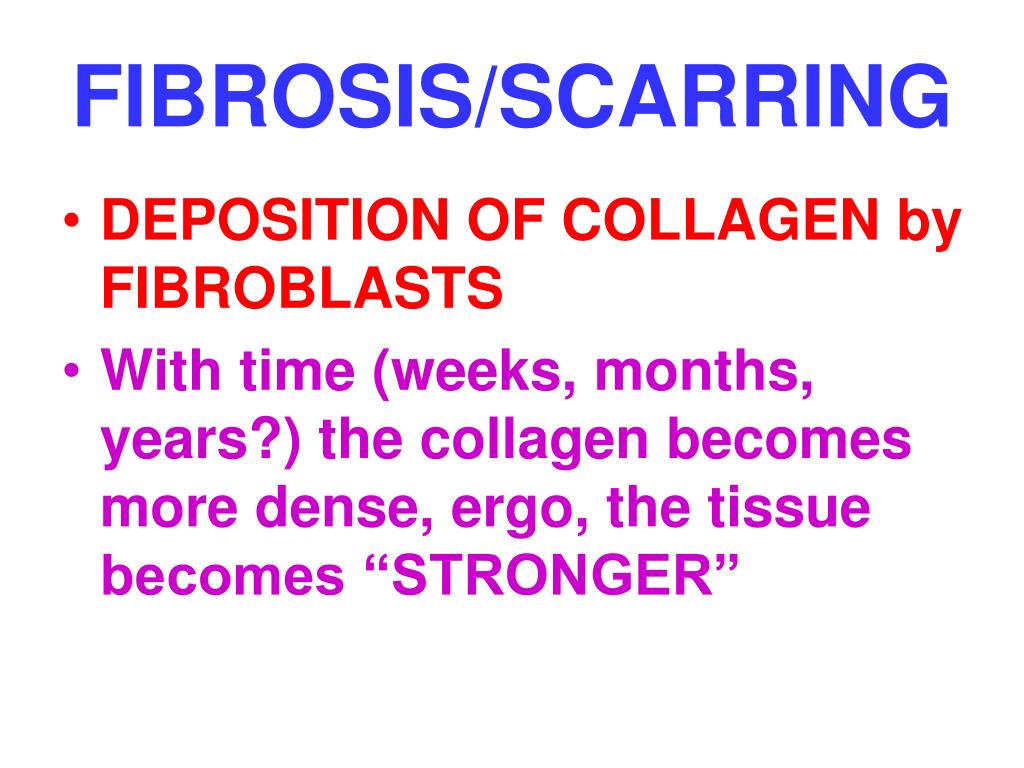 FIBROSIS/SCARRING

• DEPOSITION OF COLLAGEN by FIBROBLASTS
• With time (weeks, months, years?) the collagen becomes more dense, ergo, the tissue becomes “STRONGER”